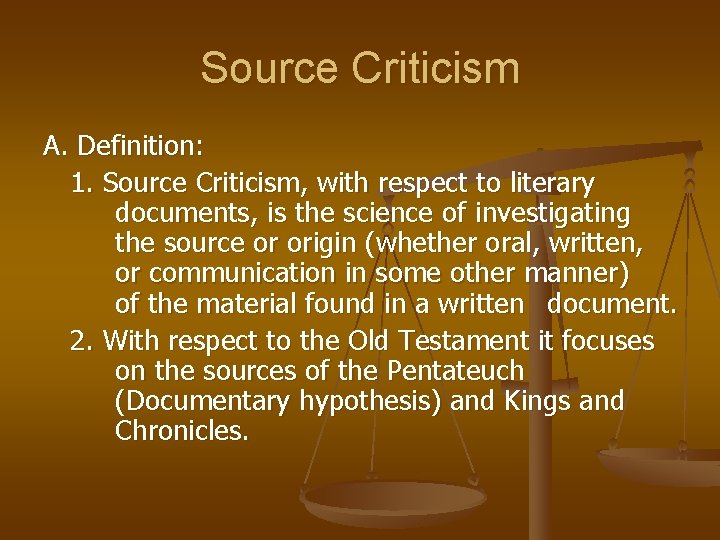 Source Criticism

A. Definition:

1. Source Criticism, with respect to literary documents, is the science of investigating the source or origin (whether oral, written, or communication in some other manner) of the material found in a written document.

2. With respect to the Old Testament it focuses on the sources of the Pentateuch (Documentary hypothesis) and Kings and Chronicles.